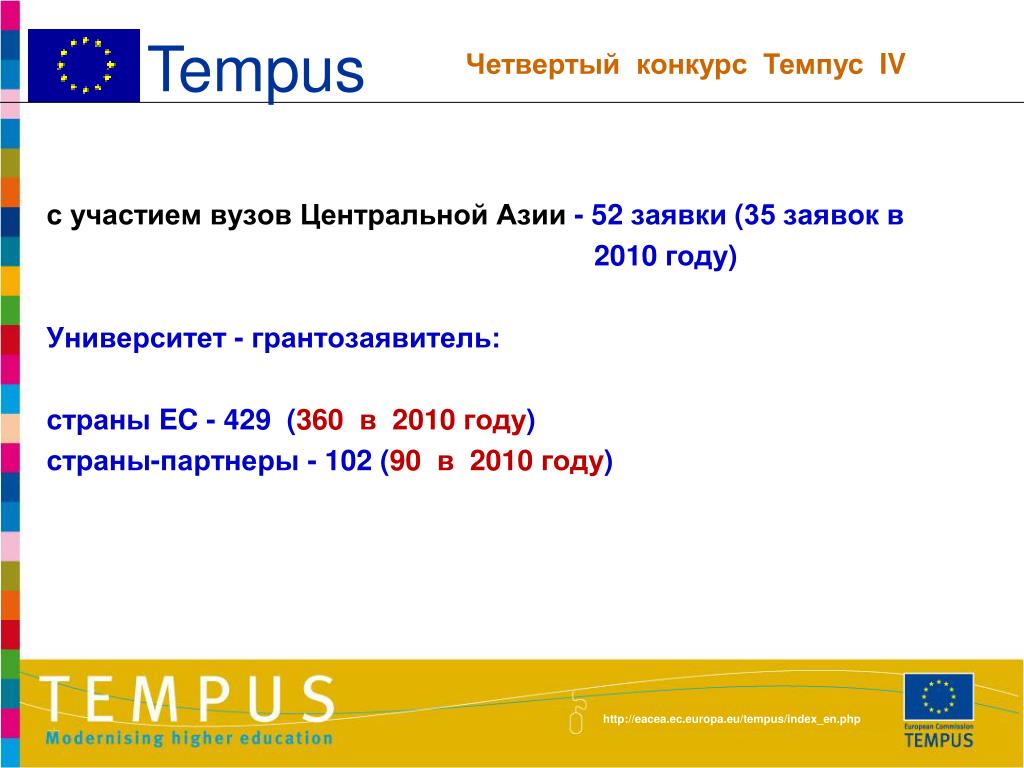 Tempus

Четвертый конкурс Темпус IV

с участием вузов Центральной Азии - 52 заявки (35 заявок в 2010 году)

Университет - грантозаявитель:

страны ЕС - 429 (360 в 2010 году)
страны-партнеры - 102 (90 в 2010 году)

TEMPUS
Modernising higher education

http://eacea.ec.europa.eu/tempus/index_en.php

European Commission
TEMPUS